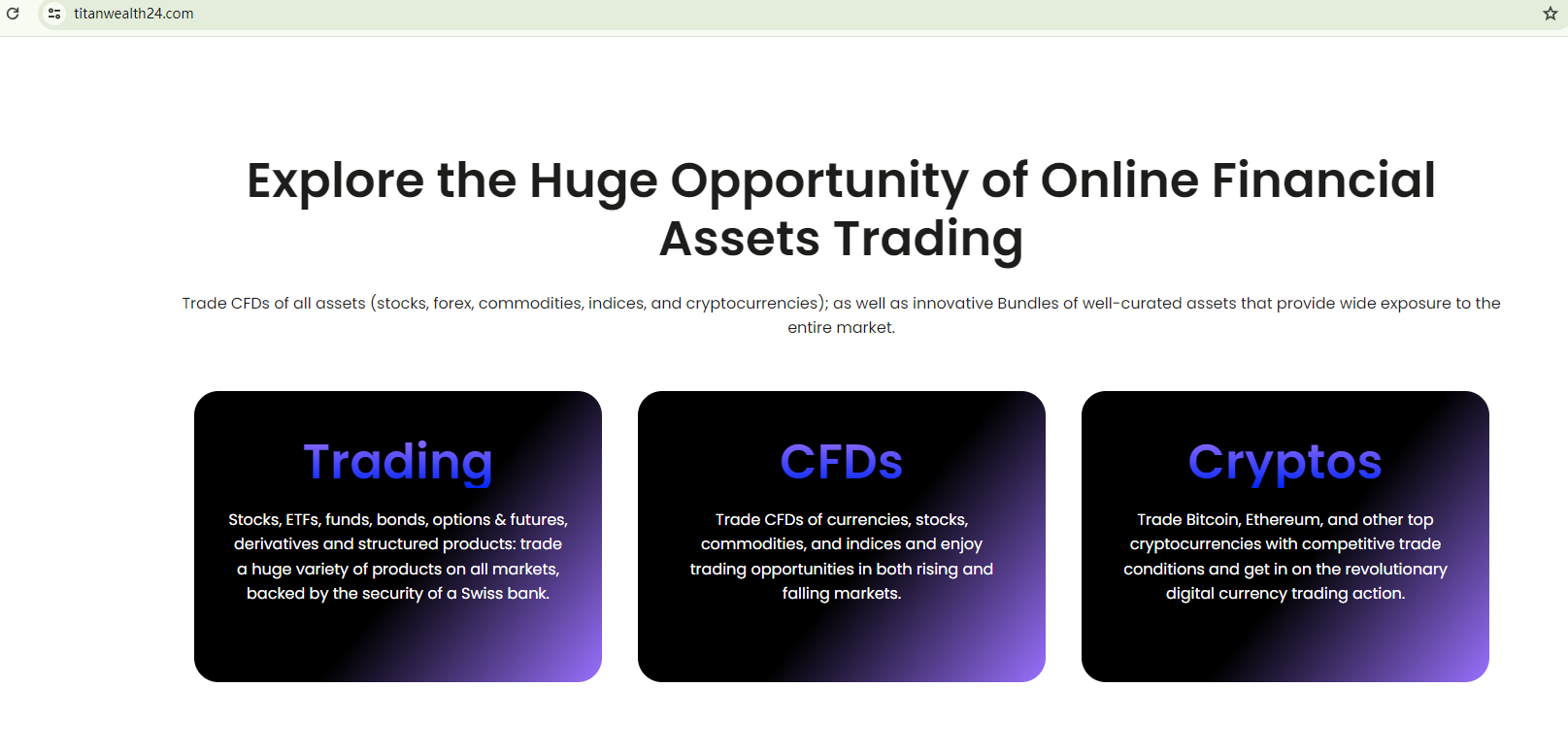 titanwealth24.com

Explore the Huge Opportunity of Online Financial Assets Trading

Trade CFDs of all assets (stocks, forex, commodities, indices, and cryptocurrencies); as well as innovative Bundles of well-curated assets that provide wide exposure to the entire market.

Trading

Stocks, ETFs, funds, bonds, options & futures, derivatives and structured products: trade a huge variety of products on all markets, backed by the security of a Swiss bank.

CFDs

Trade CFDs of currencies, stocks, commodities, and indices and enjoy trading opportunities in both rising and falling markets.

Cryptos

Trade Bitcoin, Ethereum, and other top cryptocurrencies with competitive trade conditions and get in on the revolutionary digital currency trading action.